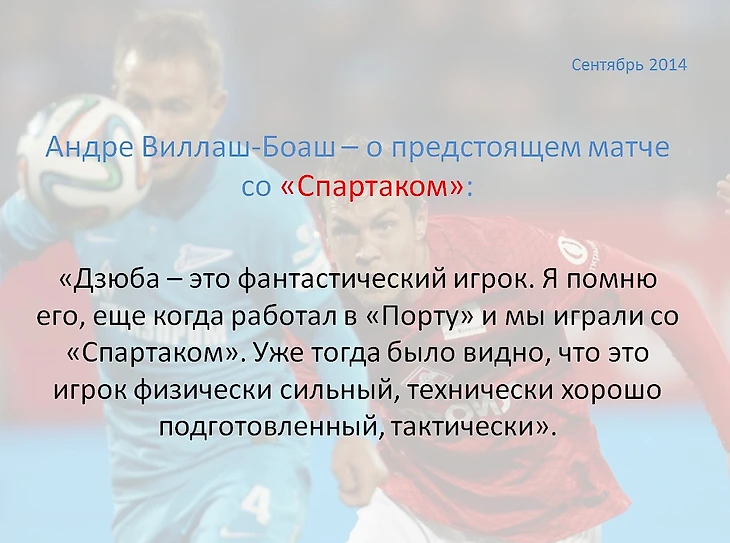 Сентябрь 2014

Андре Виллаш-Боаш – о предстоящем матче со «Спартаком»:

«Дзюба – это фантастический игрок. Я помню его, еще когда работал в «Порту» и мы играли со «Спартаком». Уже тогда было видно, что это игрок физически сильный, технически хорошо подготовленный, тактически».